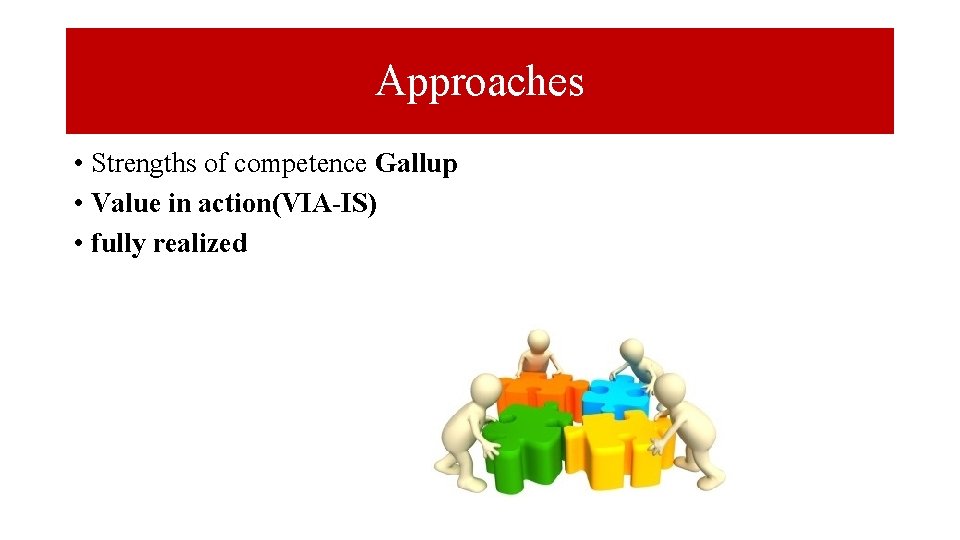 Approaches

• Strengths of competence Gallup
• Value in action(VIA-IS)
• fully realized